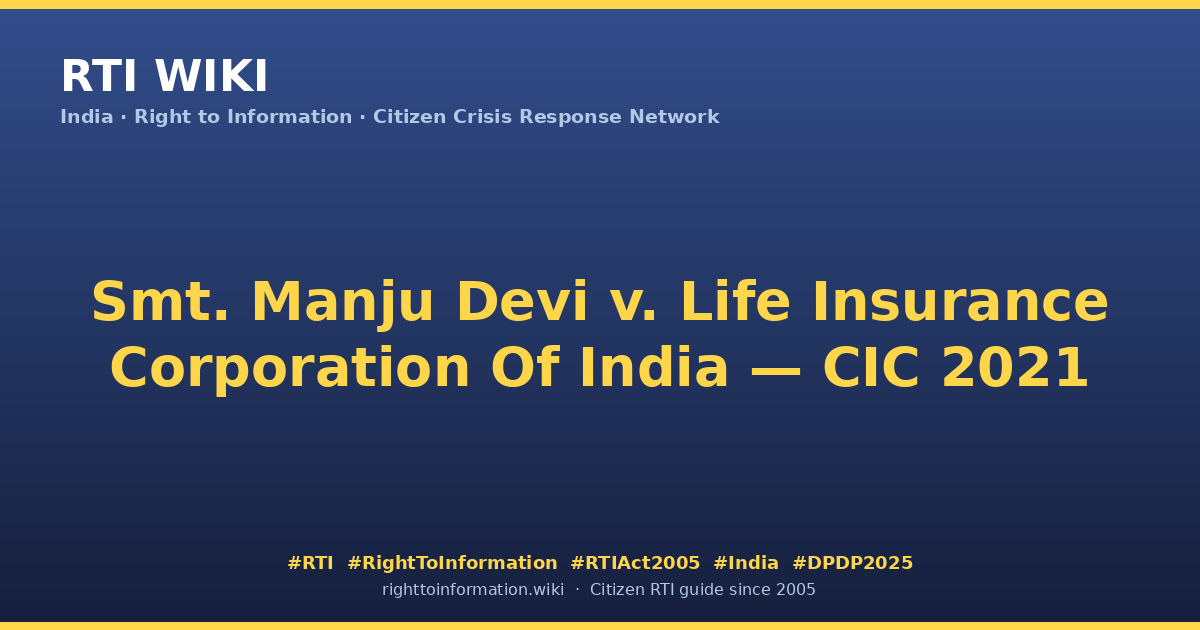 RTI WIKI

India · Right to Information · Citizen Crisis Response Network

Smt. Manju Devi v. Life Insurance Corporation Of India — CIC 2021

#RTI #RightToInformation #RTIAct2005 #India #DPDP2025

righttoinformation.wiki · Citizen RTI guide since 2005